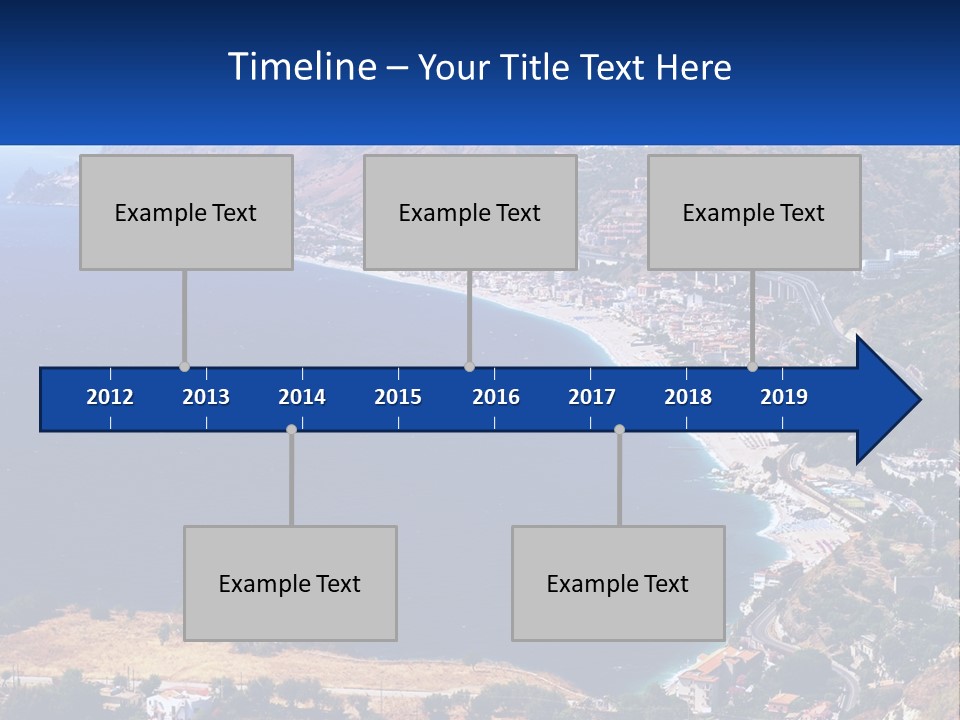 Timeline – Your Title Text Here

Example Text

Example Text

Example Text

2012 2013 2014 2015 2016 2017 2018 2019

Example Text

Example Text